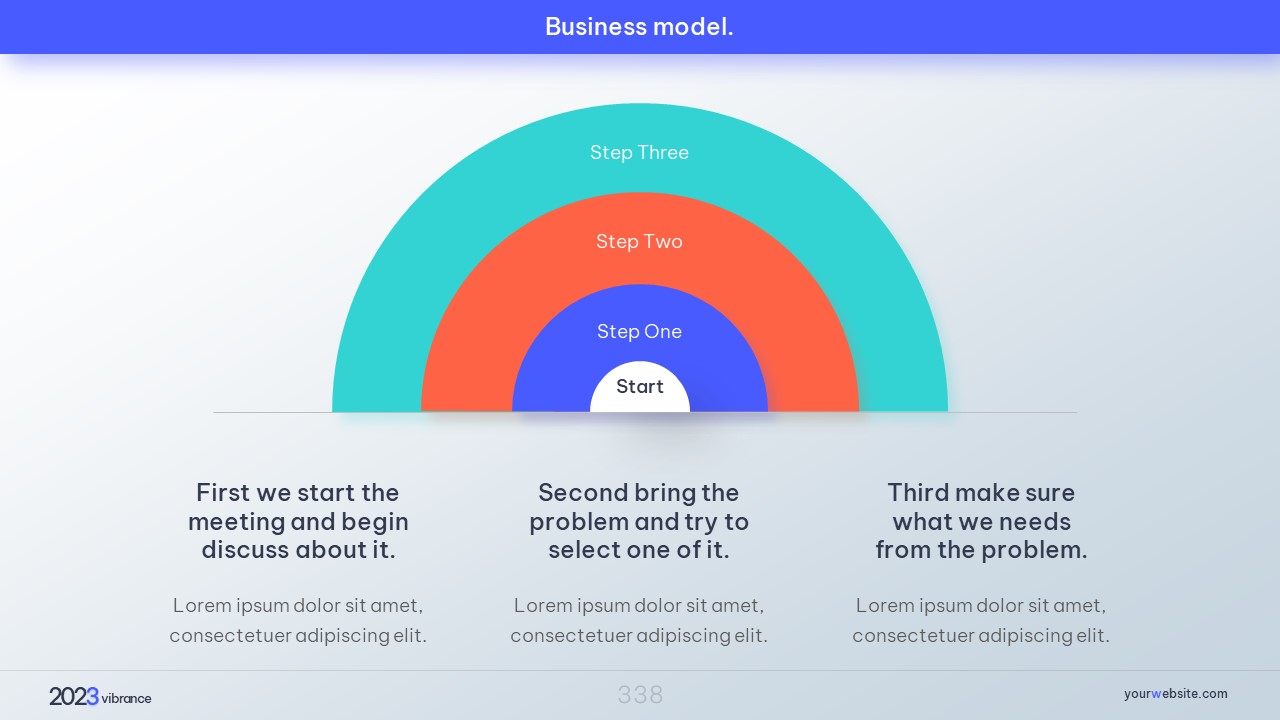 Business model.

Step Three

Step Two

Step One

Start

First we start the meeting and begin discuss about it.

Lorem ipsum dolor sit amet, consectetuer adipiscing elit.

Second bring the problem and try to select one of it.

Lorem ipsum dolor sit amet, consectetuer adipiscing elit.

Third make sure what we needs from the problem.

Lorem ipsum dolor sit amet, consectetuer adipiscing elit.

2023 vibrance

338

yourwebsite.com